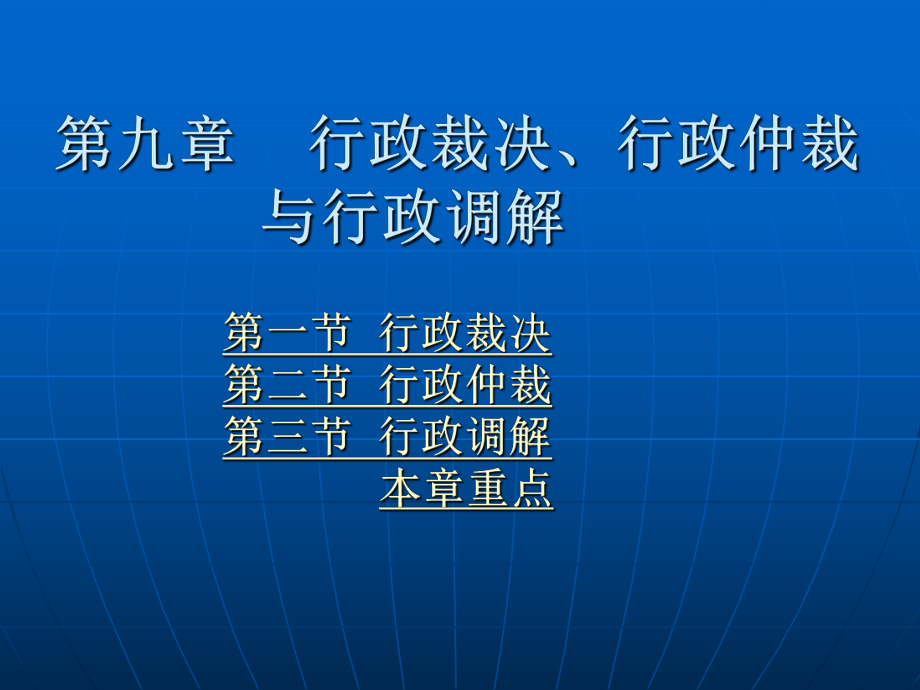 第九章　行政裁决、行政仲裁与行政调解

第一节　行政裁决
第二节　行政仲裁
第三节　行政调解
本章重点